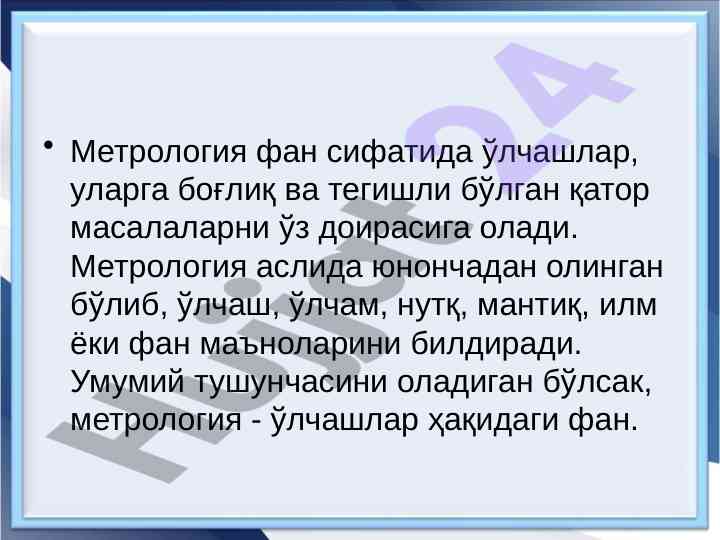 • Метрология фан сифатида ўлчашлар, уларга боғлиқ ва тегишли бўлган қатор масалаларни ўз доирасига олади. Метрология аслида юнончадан олинган бўлиб, ўлчаш, ўлчам, нутқ, мантиқ, илм ёки фан маъноларини билдиради. Умумий тушунчасини оладиган бўлсак, метрология - ўлчашлар ҳақидаги фан.

Hujjat24